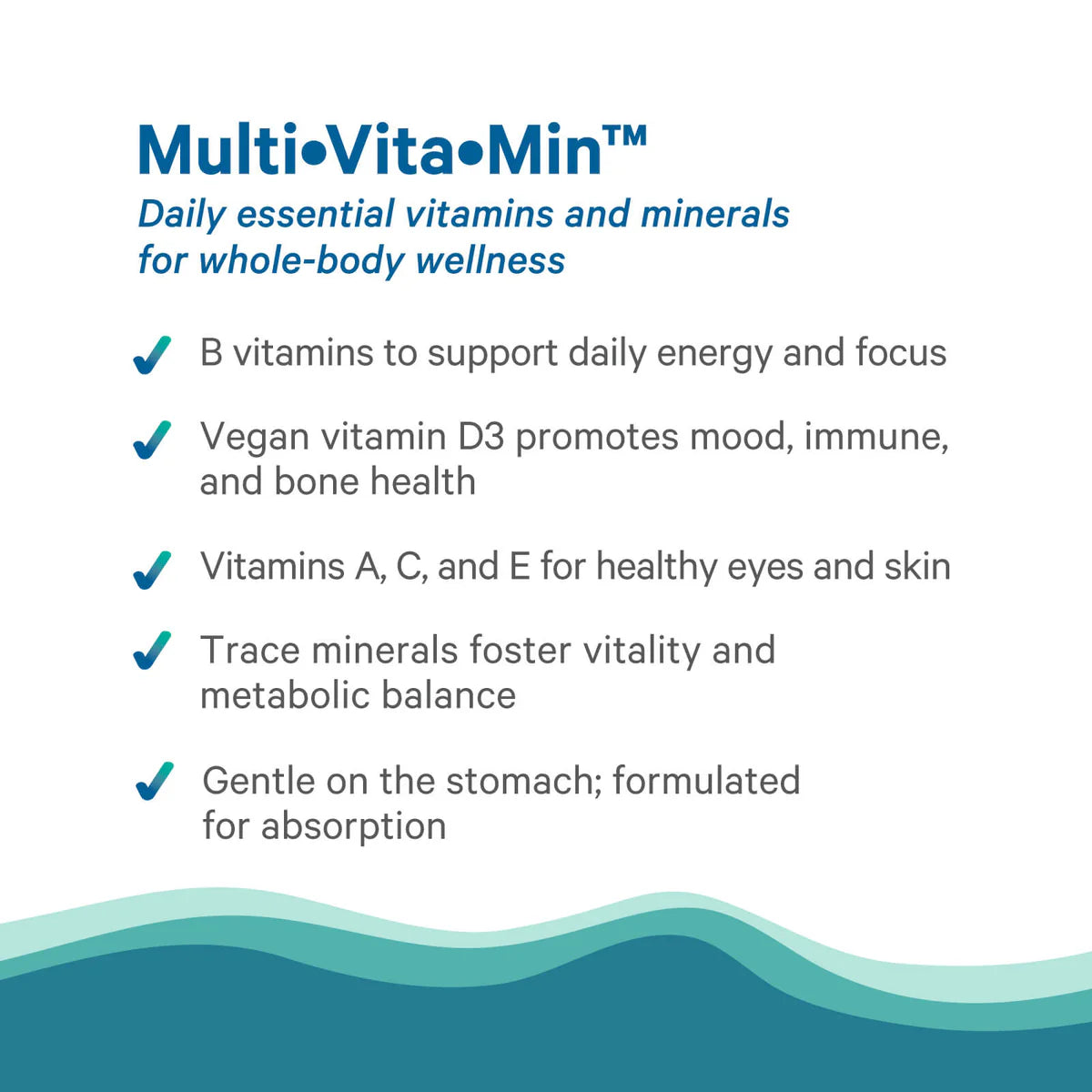 Multi•Vita•Min™
Daily essential vitamins and minerals for whole-body wellness

✓ B vitamins to support daily energy and focus

✓ Vegan vitamin D3 promotes mood, immune, and bone health

✓ Vitamins A, C, and E for healthy eyes and skin

✓ Trace minerals foster vitality and metabolic balance

✓ Gentle on the stomach; formulated for absorption